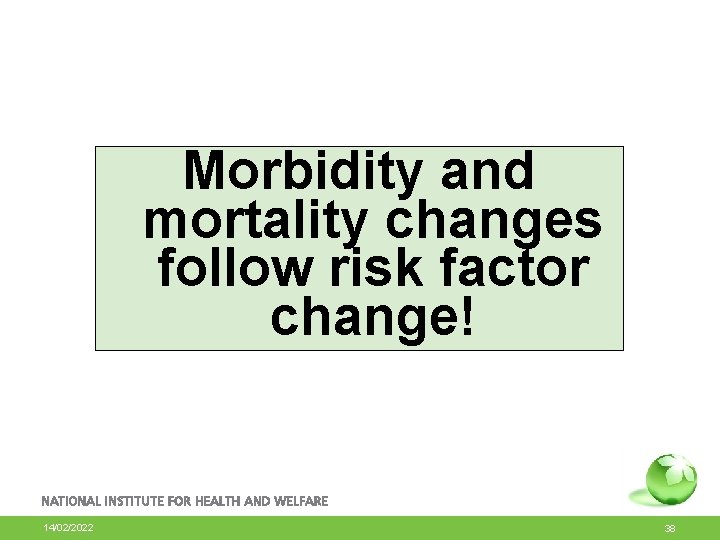 Morbidity and mortality changes follow risk factor change!

NATIONAL INSTITUTE FOR HEALTH AND WELFARE

14/02/2022

38